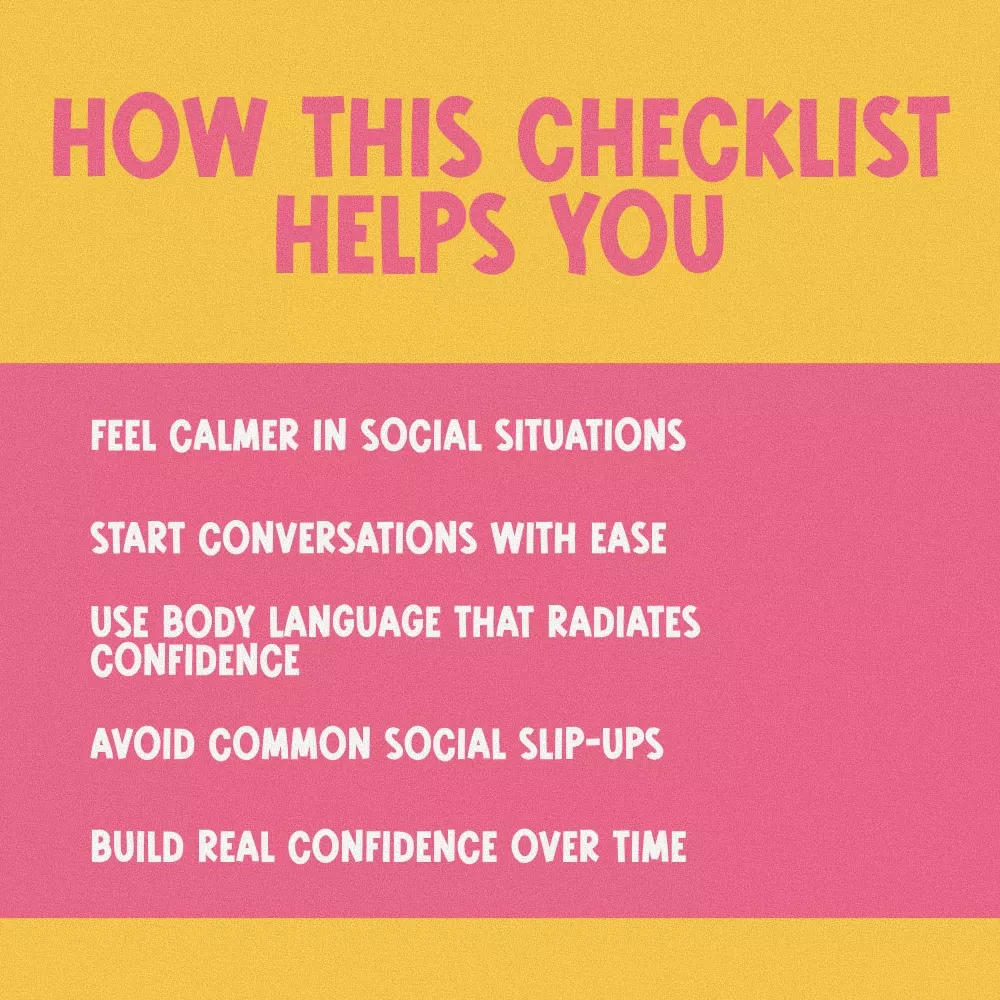 HOW THIS CHECKLIST HELPS YOU

FEEL CALMER IN SOCIAL SITUATIONS

START CONVERSATIONS WITH EASE

USE BODY LANGUAGE THAT RADIATES CONFIDENCE

AVOID COMMON SOCIAL SLIP-UPS

BUILD REAL CONFIDENCE OVER TIME